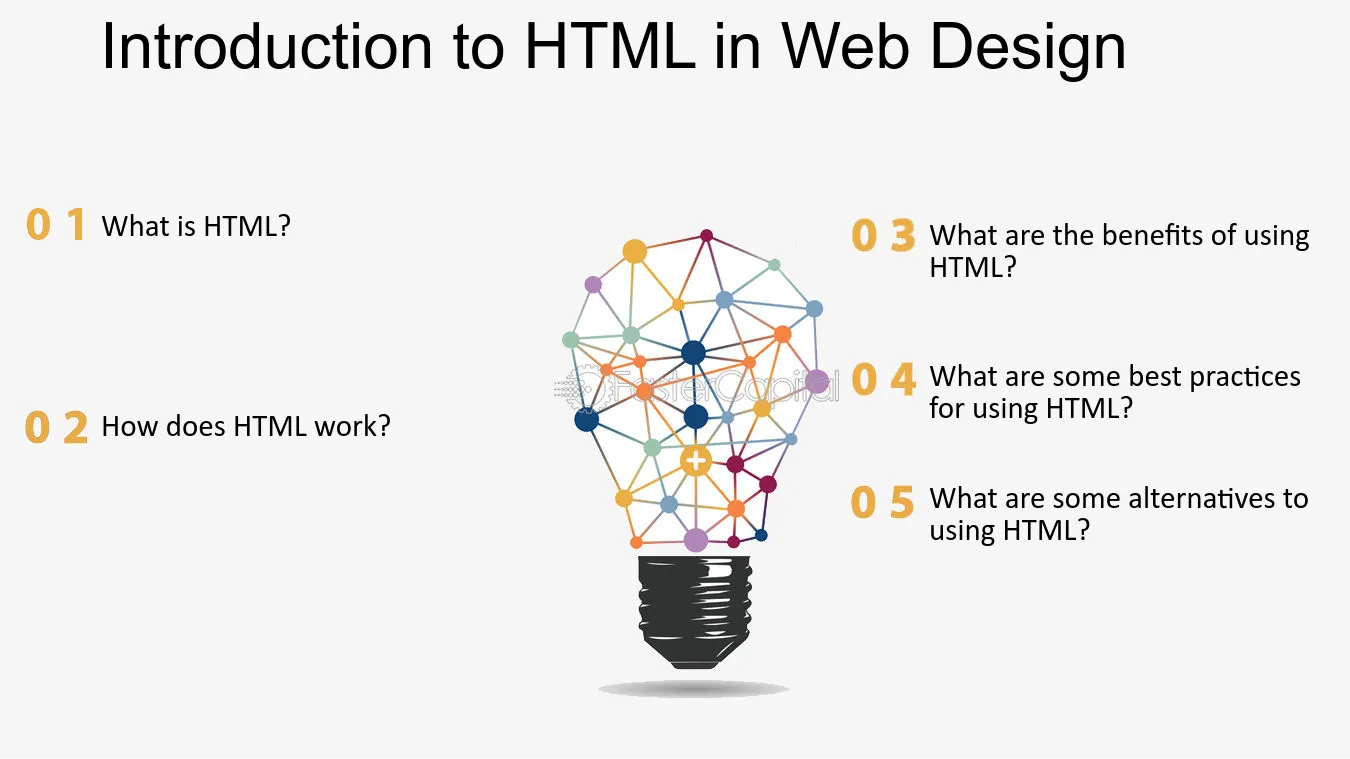 Introduction to HTML in Web Design

0 1 What is HTML?

0 2 How does HTML work?

FasterCapital

0 3 What are the benefits of using HTML?

0 4 What are some best practices for using HTML?

0 5 What are some alternatives to using HTML?